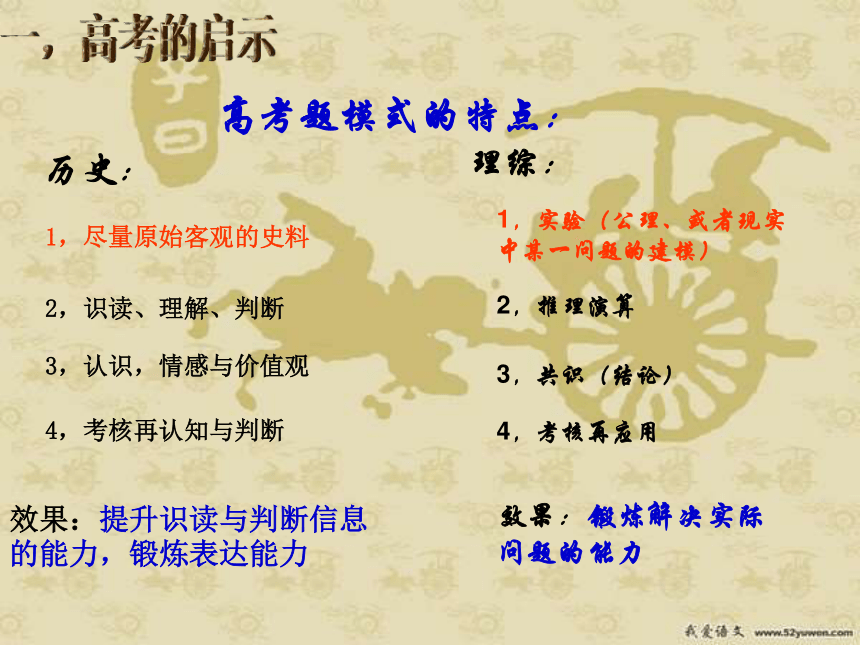 一，高考的启示

高考题模式的特点：

历史：

1，尽量原始客观的史料

2，识读、理解、判断

3，认识，情感与价值观

4，考核再认知与判断

效果：提升识读与判断信息的能力，锻炼表达能力

理综：

1，实验（公理、或者现实中某一问题的建模）

2，推理演算

3，共识（结论）

4，考核再应用

效果：锻炼解决实际问题的能力

我爱语文 www.52yuwen.com